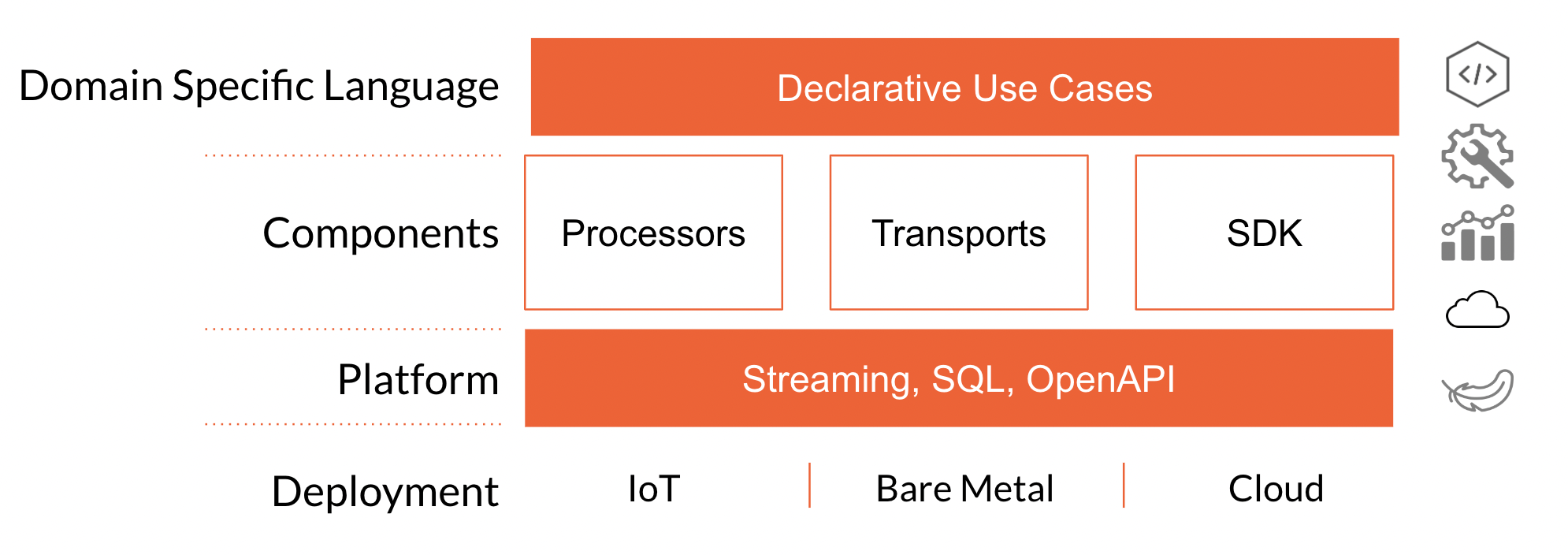 Domain Specific Language

Declarative Use Cases

</>

Components

Processors

Transports

SDK

Platform

Streaming, SQL, OpenAPI

Deployment

IoT

Bare Metal

Cloud